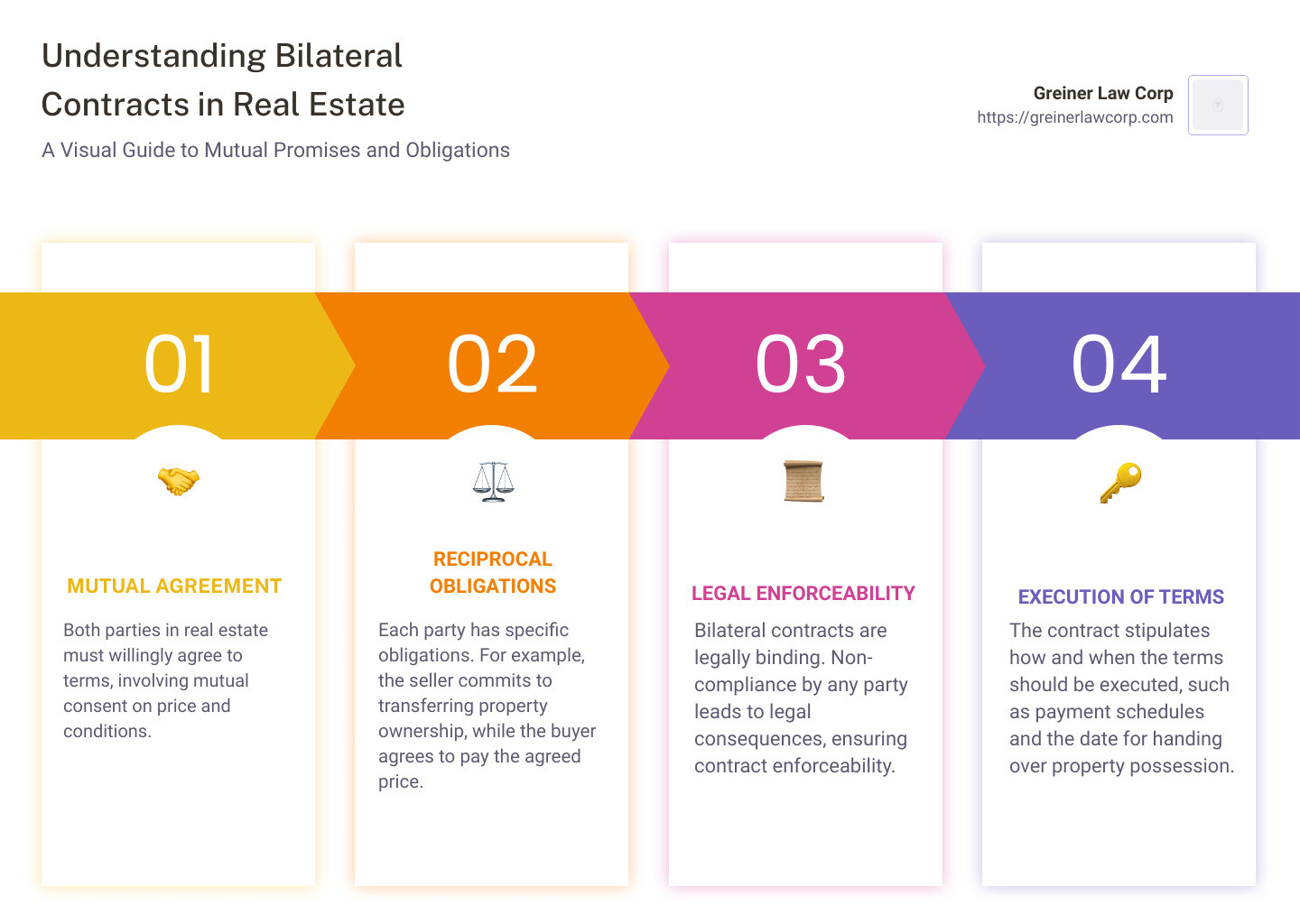 Understanding Bilateral Contracts in Real Estate

A Visual Guide to Mutual Promises and Obligations

Greiner Law Corp
https://greinerlawcorp.com

01

MUTUAL AGREEMENT

Both parties in real estate must willingly agree to terms, involving mutual consent on price and conditions.

02

RECIPROCAL OBLIGATIONS

Each party has specific obligations. For example, the seller commits to transferring property ownership, while the buyer agrees to pay the agreed price.

03

LEGAL ENFORCEABILITY

Bilateral contracts are legally binding. Non-compliance by any party leads to legal consequences, ensuring contract enforceability.

04

EXECUTION OF TERMS

The contract stipulates how and when the terms should be executed, such as payment schedules and the date for handing over property possession.